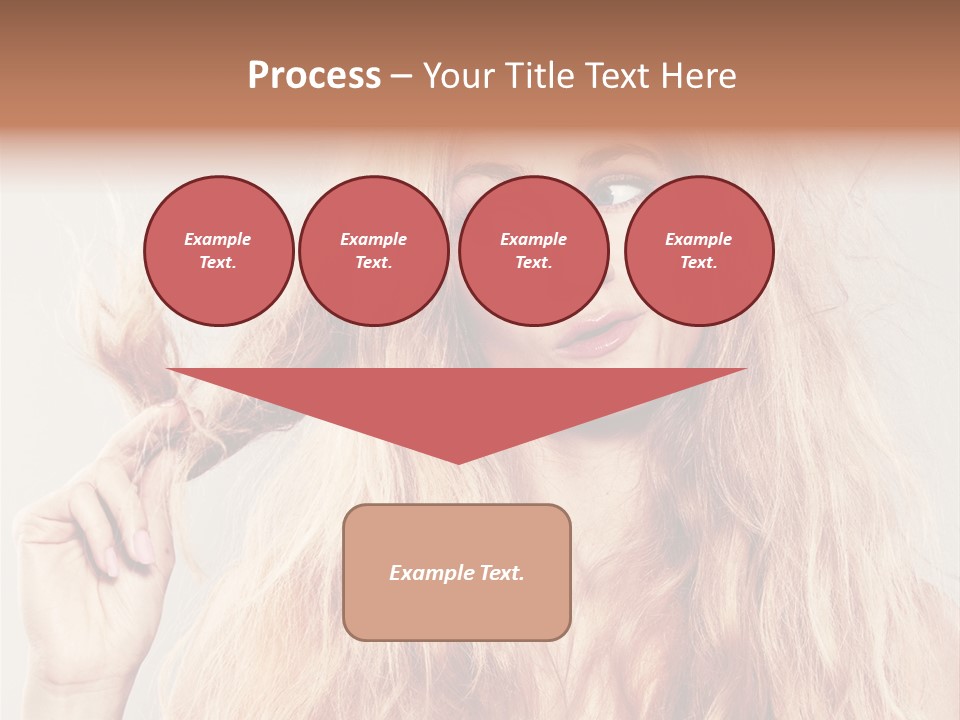 Process – Your Title Text Here

Example Text.

Example Text.

Example Text.

Example Text.

Example Text.